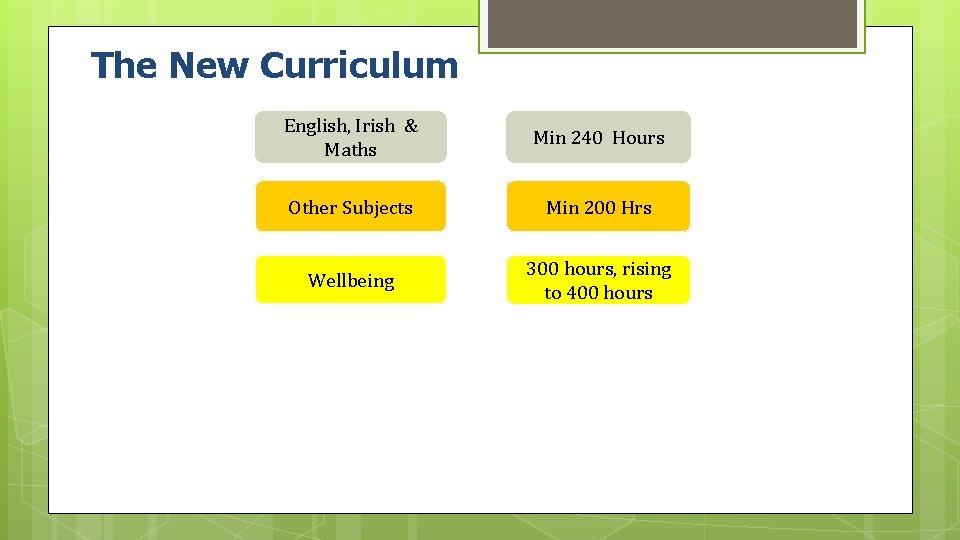 The New Curriculum

English, Irish & Maths

Min 240 Hours

Other Subjects

Min 200 Hrs

Wellbeing

300 hours, rising to 400 hours